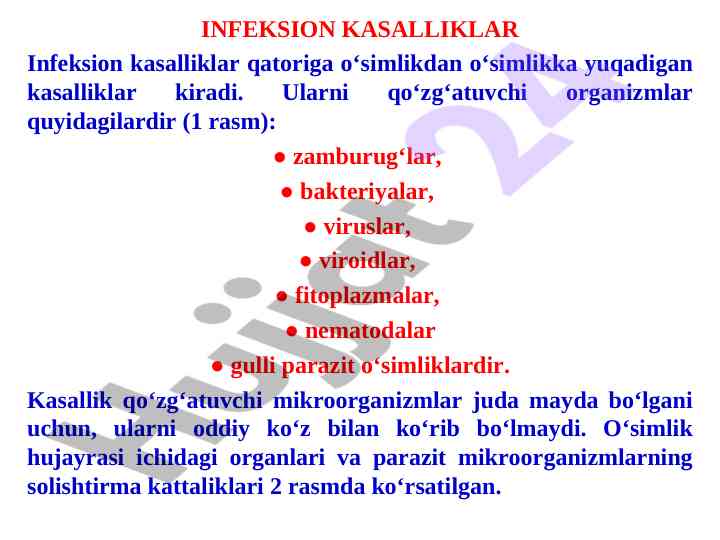 INFEKSION KASALLIKLAR

Infeksion kasalliklar qatoriga o‘simlikdan o‘simlikka yuqadigan kasalliklar kiradi. Ularni qo‘zg‘atuvchi organizmlar quyidagilardir (1 rasm):

● zamburug‘lar,

● bakteriyalar,

● viruslar,

● viroidlar,

● fitoplazmalar,

● nematodalar

● gulli parazit o‘simliklardir.

Kasallik qo‘zg‘atuvchi mikroorganizmlar juda mayda bo‘lgani uchun, ularni oddiy ko‘z bilan ko‘rib bo‘lmaydi. O‘simlik hujayrasi ichidagi organlari va parazit mikroorganizmlarning solishtirma kattaliklari 2 rasmda ko‘rsatilgan.

Hujjat 24